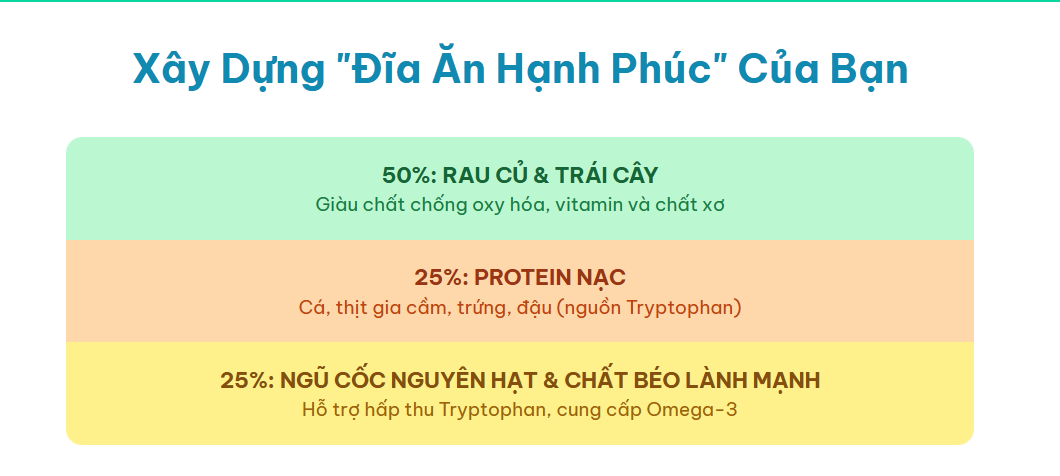 Xây Dựng "Đĩa Ăn Hạnh Phúc" Của Bạn

50%: RAU CỦ & TRÁI CÂY
Giàu chất chống oxy hóa, vitamin và chất xơ

25%: PROTEIN NẠC
Cá, thịt gia cầm, trứng, đậu (nguồn Tryptophan)

25%: NGŨ CỐC NGUYÊN HẠT & CHẤT BÉO LÀNH MẠNH
Hỗ trợ hấp thu Tryptophan, cung cấp Omega-3